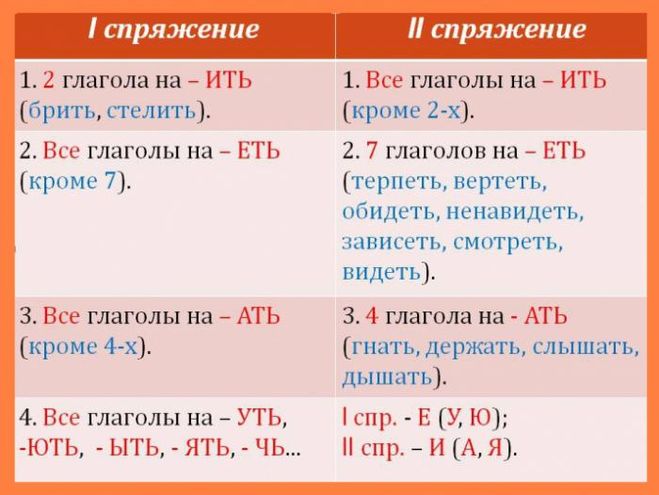 | I спряжение | II спряжение |
|---|---|
| 1. 2 глагола на – ИТЬ (брить, стелить). | 1. Все глаголы на – ИТЬ (кроме 2-х). |
| 2. Все глаголы на – ЕТЬ (кроме 7). | 2. 7 глаголов на – ЕТЬ (терпеть, вертеть, обидеть, ненавидеть, зависеть, смотреть, видеть). |
| 3. Все глаголы на – АТЬ (кроме 4-х). | 3. 4 глагола на - АТЬ (гнать, держать, слышать, дышать). |
| 4. Все глаголы на – УТЬ, -ЮТЬ, - ЫТЬ, - ЯТЬ, - ЧЬ... | I спр. - Е (У, Ю); II спр. – И (А, Я). |